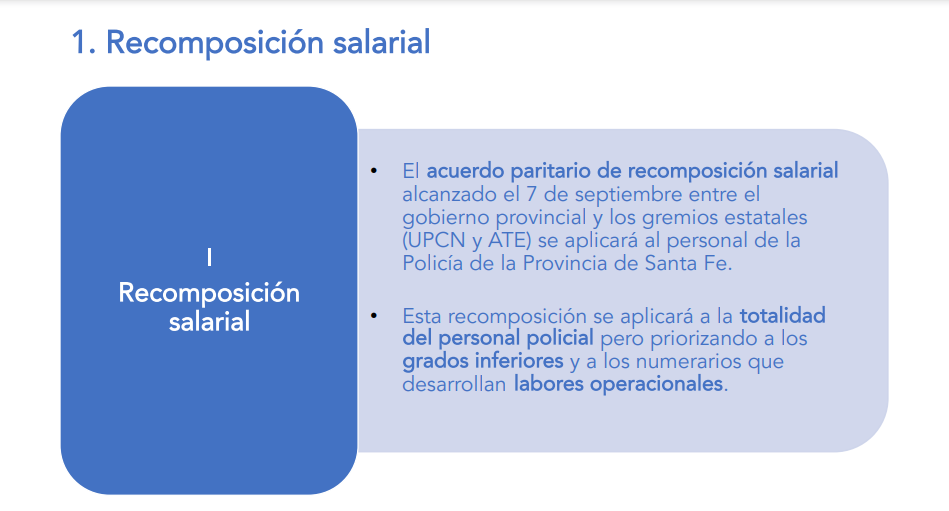 1. Recomposición salarial

I
Recomposición salarial

• El acuerdo paritario de recomposición salarial alcanzado el 7 de septiembre entre el gobierno provincial y los gremios estatales (UPCN y ATE) se aplicará al personal de la Policía de la Provincia de Santa Fe.

• Esta recomposición se aplicará a la totalidad del personal policial pero priorizando a los grados inferiores y a los numerarios que desarrollan labores operacionales.